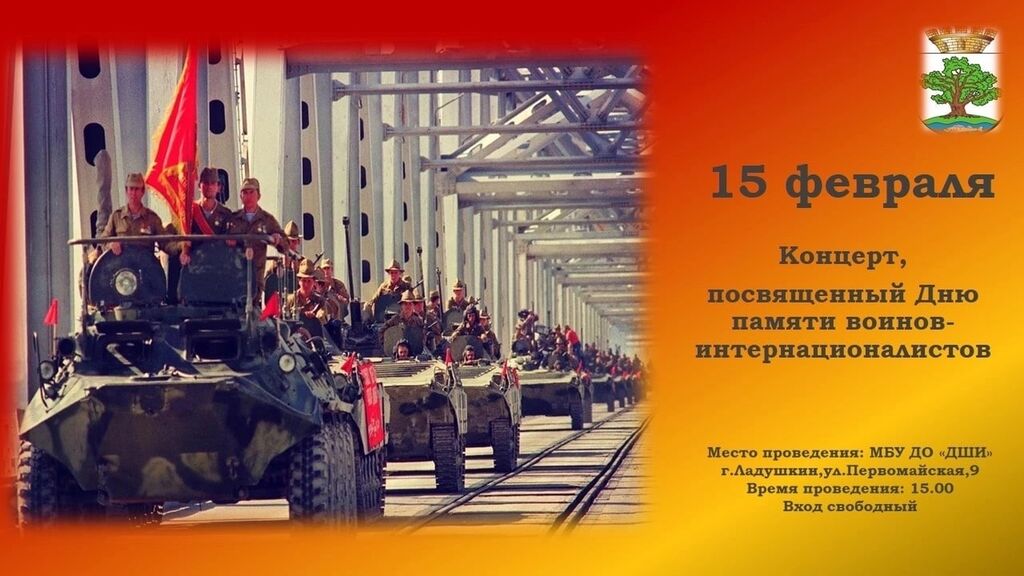 15 февраля

Концерт,
посвященный Дню памяти воинов-интернационалистов

Место проведения: МБУ ДО «ДШИ»
г.Ладушкин,ул.Первомайская,9
Время проведения: 15.00
Вход свободный